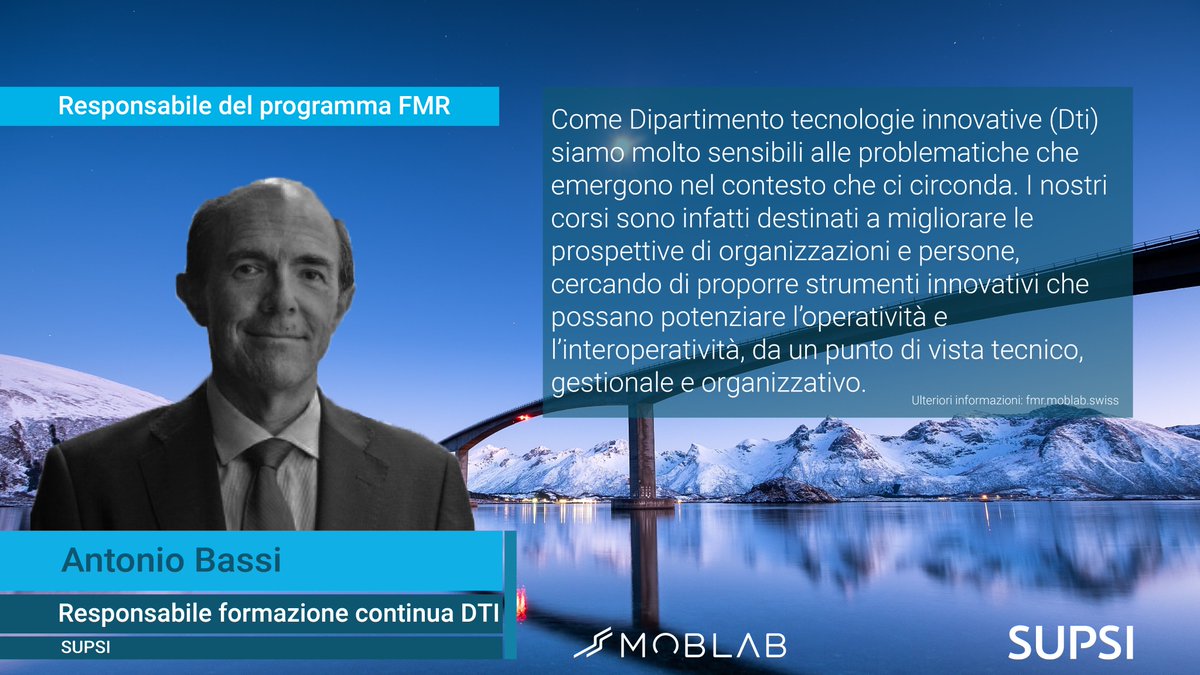 Responsabile del programma FMR

Come Dipartimento tecnologie innovative (Dti) siamo molto sensibili alle problematiche che emergono nel contesto che ci circonda. I nostri corsi sono infatti destinati a migliorare le prospettive di organizzazioni e persone, cercando di proporre strumenti innovativi che possano potenziare l'operatività e l'interoperatività, da un punto di vista tecnico, gestionale e organizzativo.

Ulteriori informazioni: fmr.moblab.swiss

Antonio Bassi

Responsabile formazione continua DTI

SUPSI

MOBLAB

SUPSI